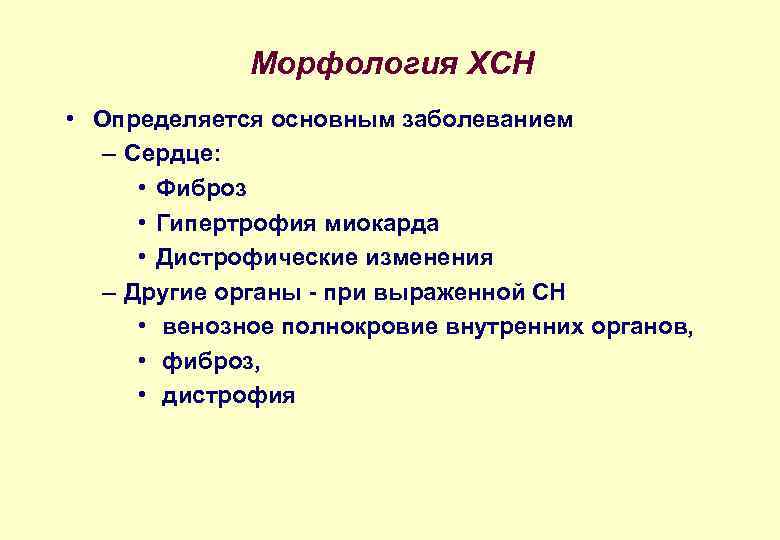 Морфология ХСН

• Определяется основным заболеванием
– Сердце:
• Фиброз
• Гипертрофия миокарда
• Дистрофические изменения
– Другие органы - при выраженной СН
• венозное полнокровие внутренних органов,
• фиброз,
• дистрофия